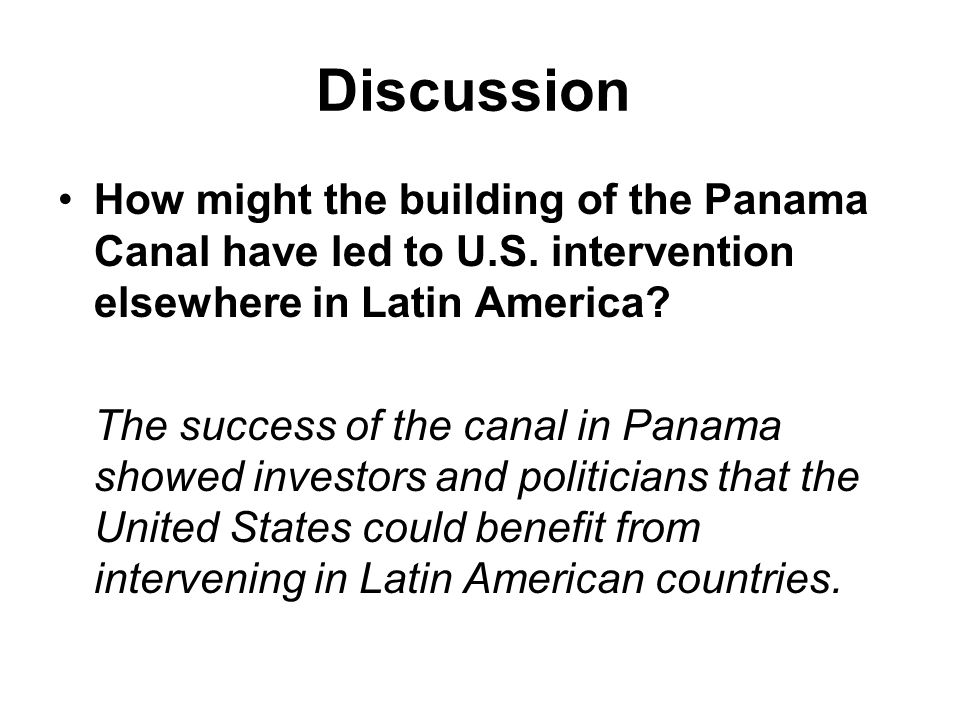 Discussion

• How might the building of the Panama Canal have led to U.S. intervention elsewhere in Latin America?

The success of the canal in Panama showed investors and politicians that the United States could benefit from intervening in Latin American countries.